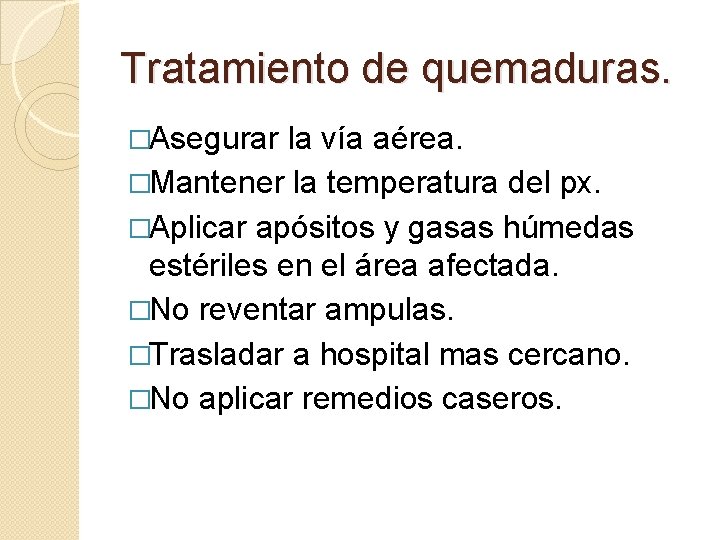 Tratamiento de quemaduras.

□Asegurar la vía aérea.

□Mantener la temperatura del px.

□Aplicar apósitos y gasas húmedas estériles en el área afectada.

□No reventar ampulas.

□Trasladar a hospital mas cercano.

□No aplicar remedios caseros.